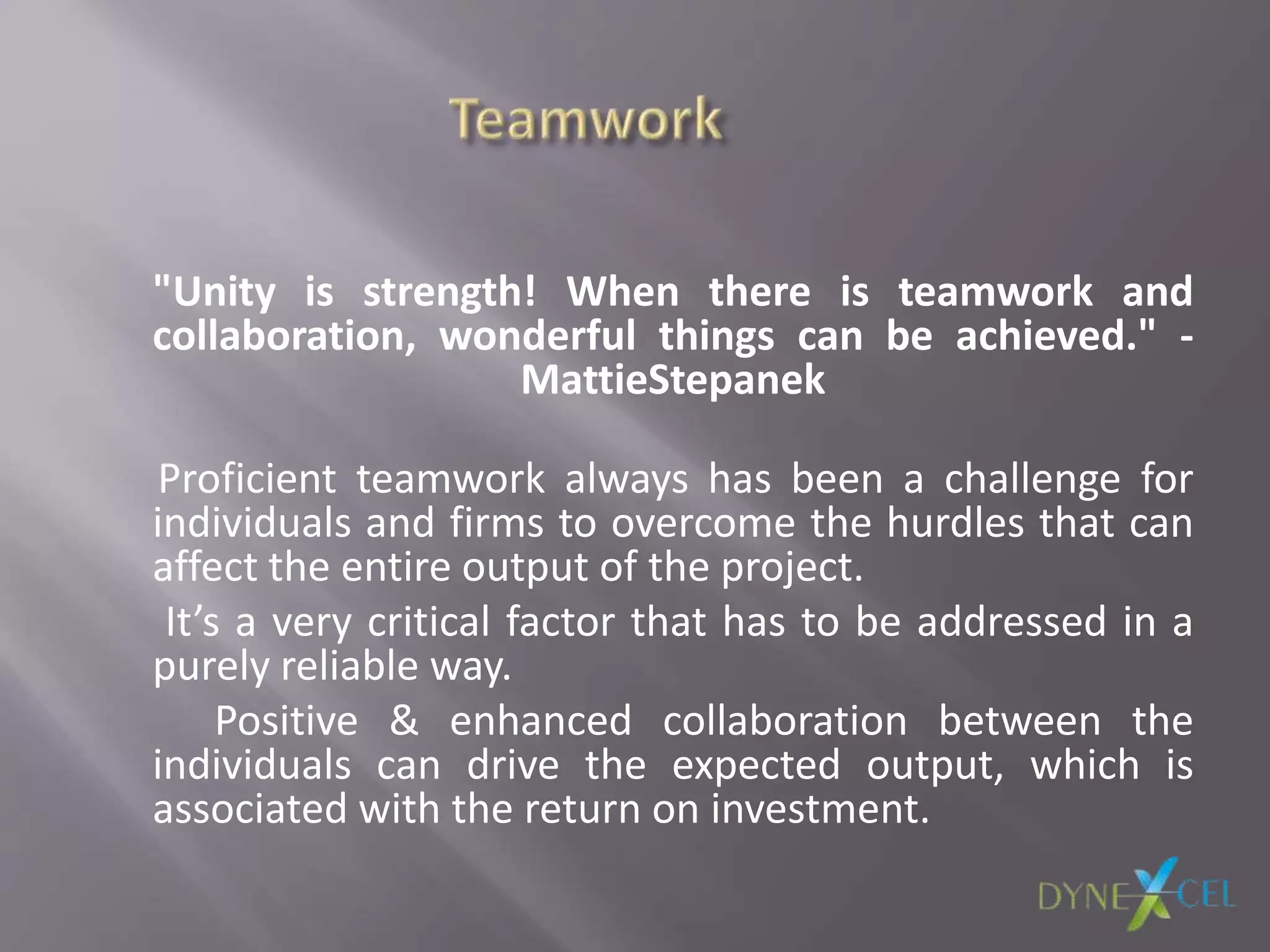 Teamwork

"Unity is strength! When there is teamwork and collaboration, wonderful things can be achieved." - MattieStepanek

Proficient teamwork always has been a challenge for individuals and firms to overcome the hurdles that can affect the entire output of the project.

It’s a very critical factor that has to be addressed in a purely reliable way.

Positive & enhanced collaboration between the individuals can drive the expected output, which is associated with the return on investment.

DYNEXCEL